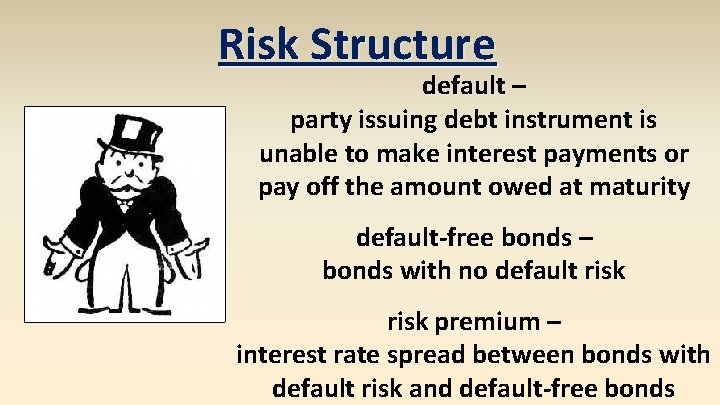 Risk Structure

default –
party issuing debt instrument is unable to make interest payments or pay off the amount owed at maturity

default-free bonds –
bonds with no default risk

risk premium –
interest rate spread between bonds with default risk and default-free bonds